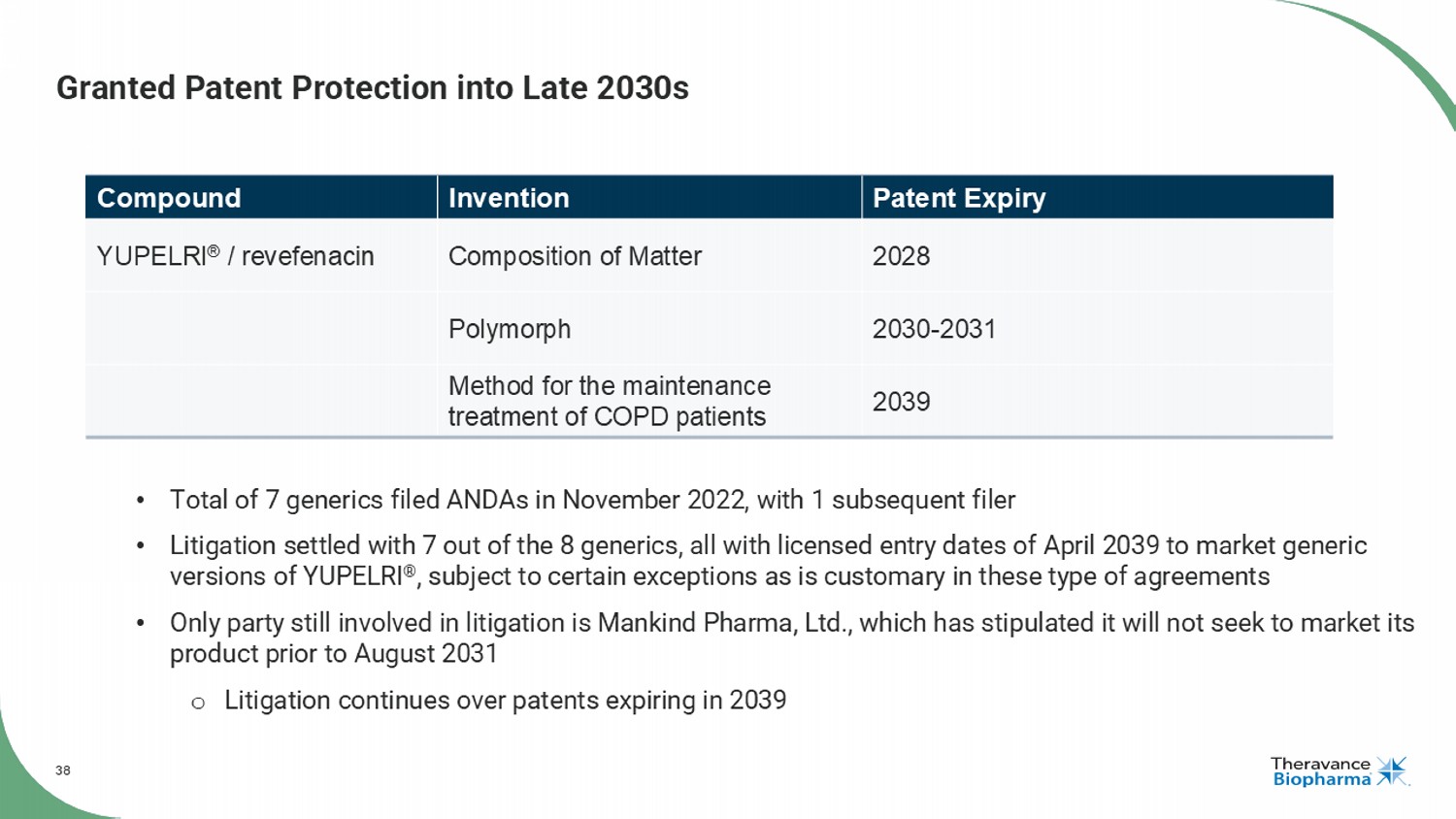 Granted Patent Protection into Late 2030s

| Compound | Invention | Patent Expiry |
|---|---|---|
| YUPELRI® / revefenacin | Composition of Matter | 2028 |
| | Polymorph | 2030-2031 |
| | Method for the maintenance treatment of COPD patients | 2039 |

• Total of 7 generics filed ANDAs in November 2022, with 1 subsequent filer

• Litigation settled with 7 out of the 8 generics, all with licensed entry dates of April 2039 to market generic versions of YUPELRI®, subject to certain exceptions as is customary in these type of agreements

• Only party still involved in litigation is Mankind Pharma, Ltd., which has stipulated it will not seek to market its product prior to August 2031

o Litigation continues over patents expiring in 2039

38

Theravance Biopharma